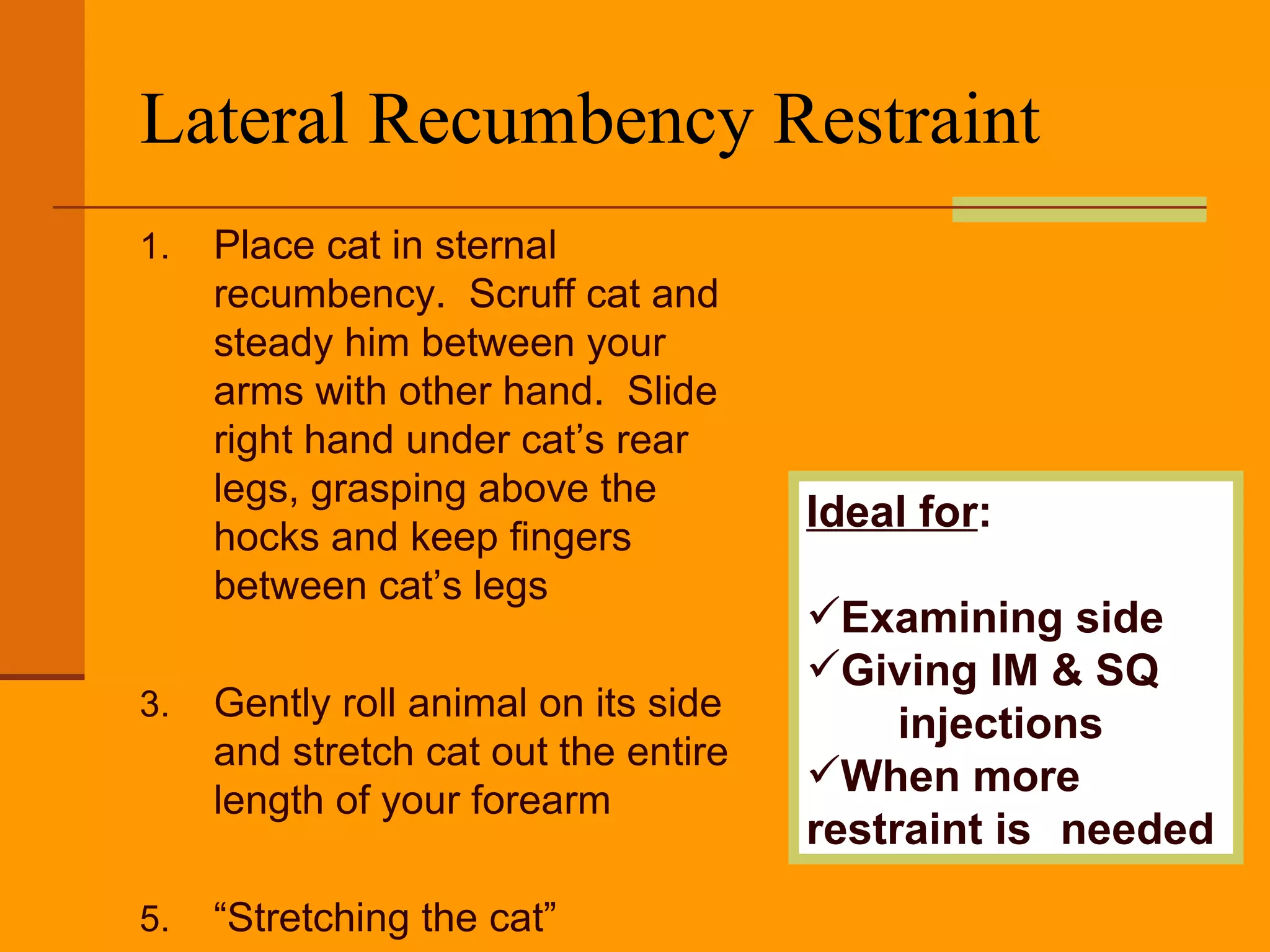 Lateral Recumbency Restraint

1. Place cat in sternal recumbency. Scruff cat and steady him between your arms with other hand. Slide right hand under cat’s rear legs, grasping above the hocks and keep fingers between cat’s legs

3. Gently roll animal on its side and stretch cat out the entire length of your forearm

5. “Stretching the cat”

Ideal for:

✓Examining side
✓Giving IM & SQ injections
✓When more restraint is needed